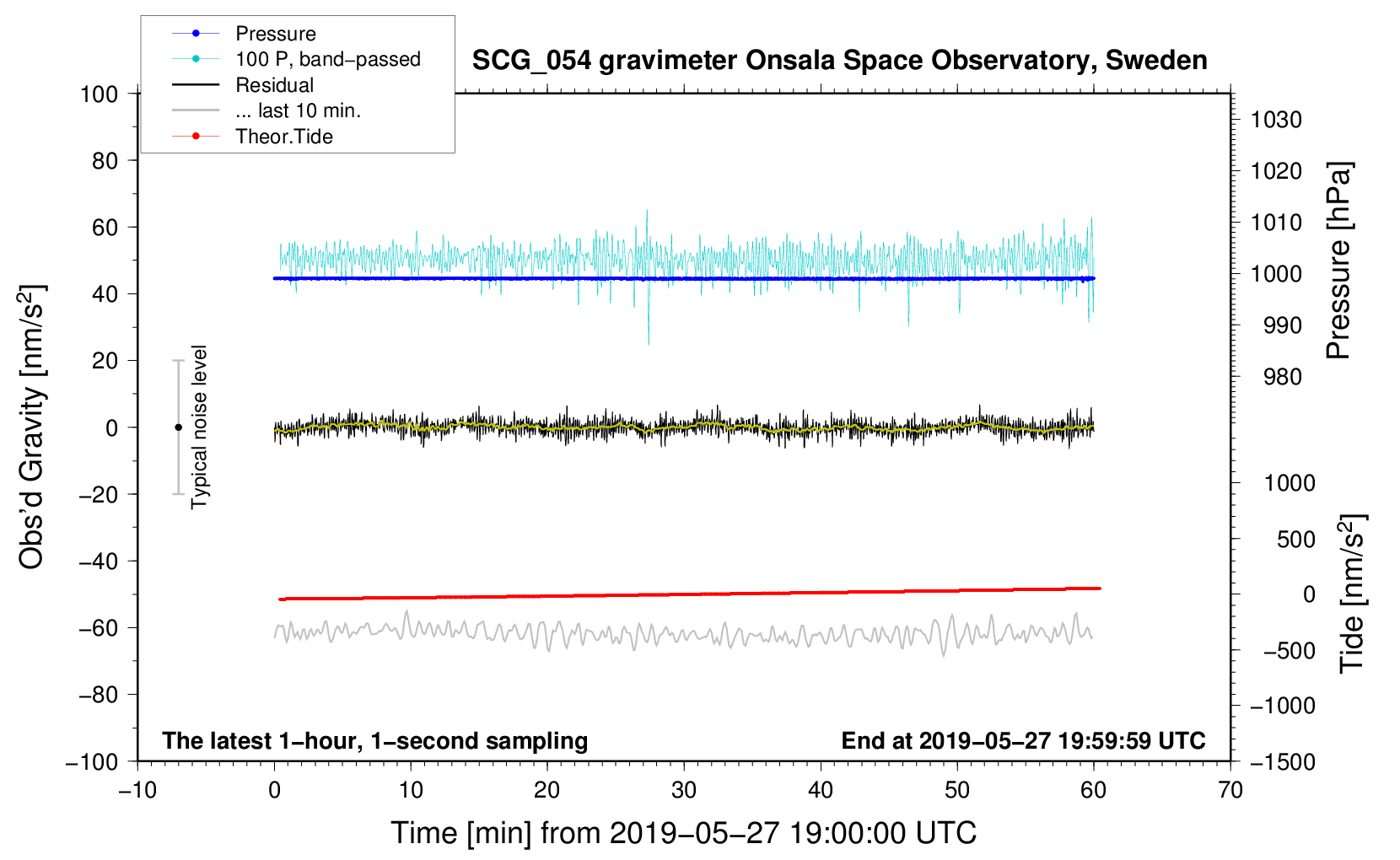 Pressure
100 P, band−passed
Residual
... last 10 min.
Theor.Tide

SCG_054 gravimeter Onsala Space Observatory, Sweden

Obs'd Gravity [nm/s$^2$]
100
80
60
40
20
0
−20
−40
−60
−80
−100

Typical noise level

Pressure [hPa]
1030
1020
1010
1000
990
980

Tide [nm/s$^2$]
1000
500
0
−500
−1000
−1500

The latest 1−hour, 1−second sampling
End at 2019−05−27 19:59:59 UTC

−10
0
10
20
30
40
50
60
70
Time [min] from 2019−05−27 19:00:00 UTC